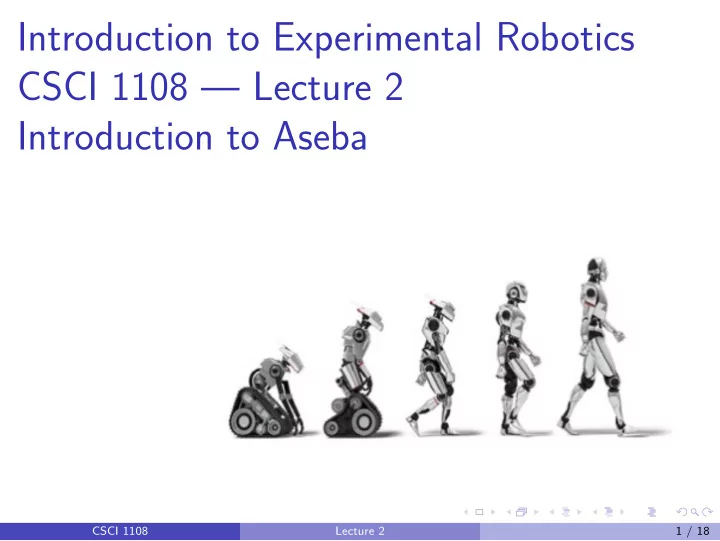 Introduction to Experimental Robotics
CSCI 1108 — Lecture 2
Introduction to Aseba

CSCI 1108 Lecture 2 1 / 18